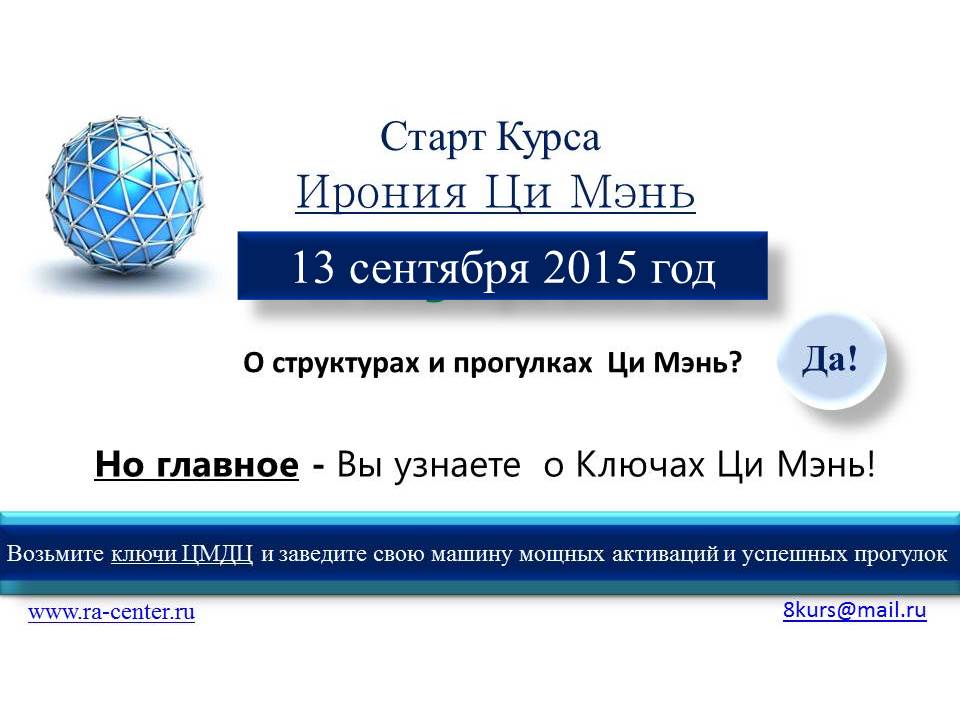 Старт Курса

Ирония Ци Мэнь

13 сентября 2015 год

О структурах и прогулках Ци Мэнь?

Да!

Но главное - Вы узнаете о Ключах Ци Мэнь!

Возьмите ключи ЦМДЦ и заведите свою машину мощных активаций и успешных прогулок

www.ra-center.ru

8kurs@mail.ru